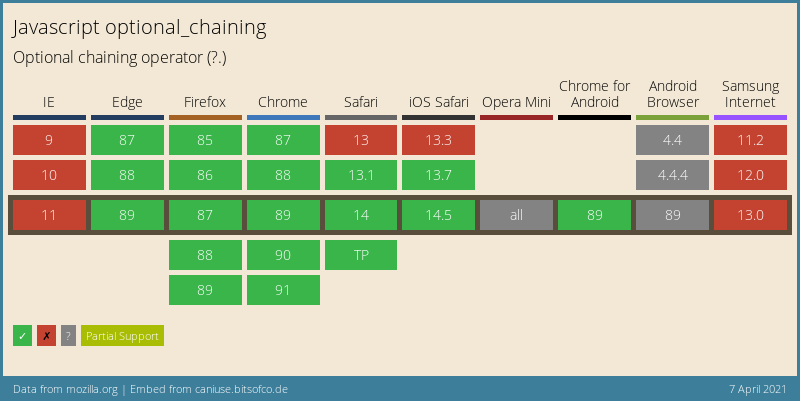 Javascript optional_chaining

Optional chaining operator (?.)

| IE | Edge | Firefox | Chrome | Safari | iOS Safari | Opera Mini | Chrome for Android | Android Browser | Samsung Internet |
|---|---|---|---|---|---|---|---|---|---|
| 9 | 87 | 85 | 87 | 13 | 13.3 | | | 4.4 | 11.2 |
| 10 | 88 | 86 | 88 | 13.1 | 13.7 | | | 4.4.4 | 12.0 |
| 11 | 89 | 87 | 89 | 14 | 14.5 | all | 89 | 89 | 13.0 |
| | | 88 | 90 | TP | | | | | |
| | | 89 | 91 | | | | | | |

✓ ✗ ? Partial Support

Data from mozilla.org | Embed from caniuse.bitsofco.de

7 April 2021